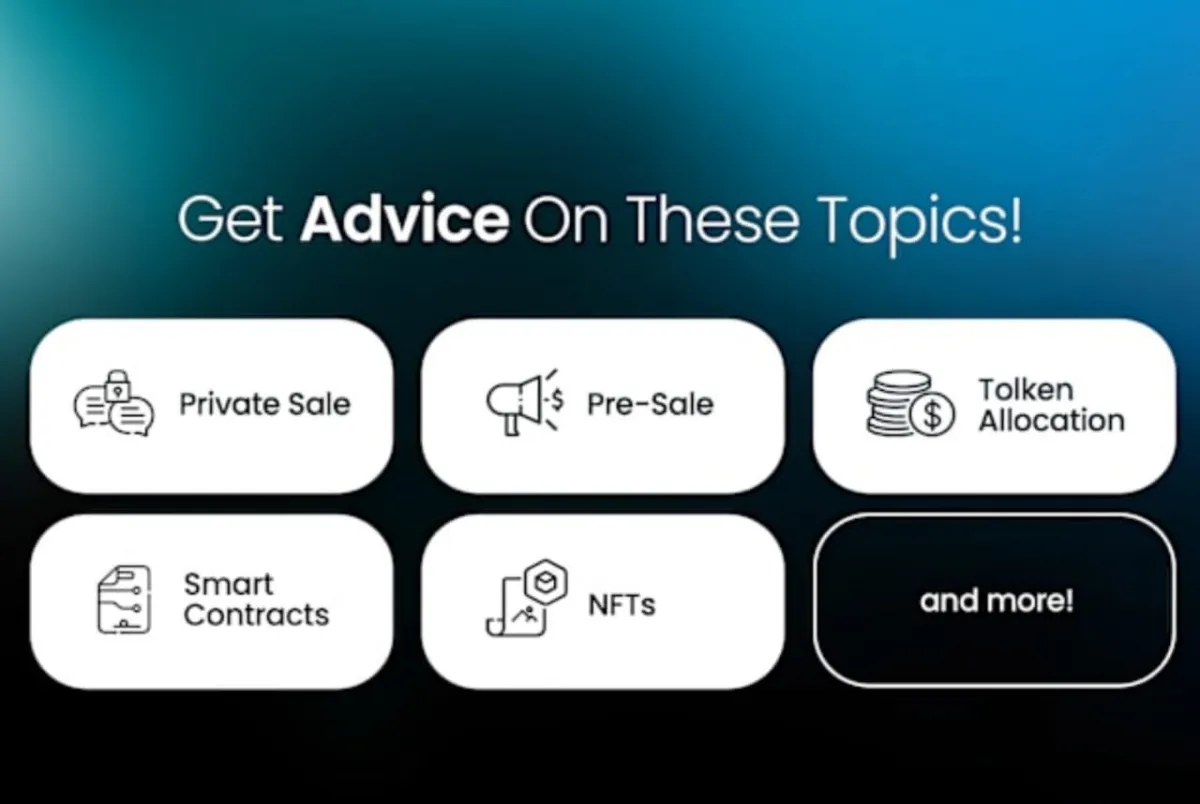 Get Advice On These Topics!

Private Sale

Pre-Sale

Tolken Allocation

Smart Contracts

NFTs

and more!